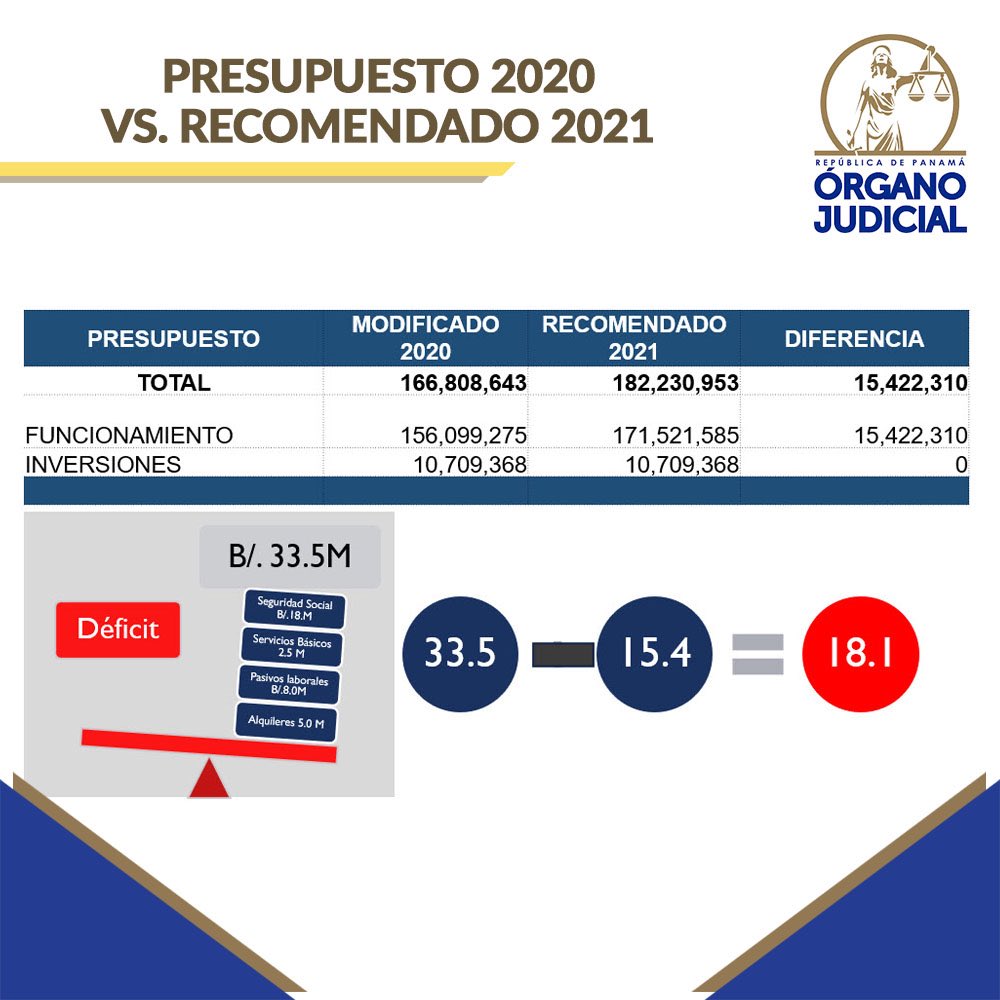 PRESUPUESTO 2020
VS. RECOMENDADO 2021

REPÚBLICA DE PANAMÁ
ÓRGANO JUDICIAL

| PRESUPUESTO | MODIFICADO 2020 | RECOMENDADO 2021 | DIFERENCIA |
|---|---|---|---|
| TOTAL | 166,808,643 | 182,230,953 | 15,422,310 |
| FUNCIONAMIENTO | 156,099,275 | 171,521,585 | 15,422,310 |
| INVERSIONES | 10,709,368 | 10,709,368 | 0 |

B/. 33.5M

Déficit

Seguridad Social B/.18.M

Servicios Básicos 2.5 M

Pasivos laborales B/.8.0M

Alquileres 5.0 M

33.5 − 15.4 = 18.1